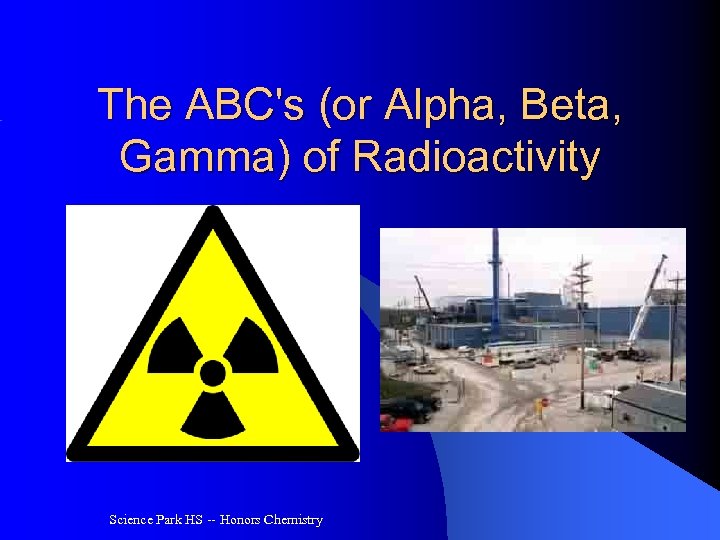 The ABC's (or Alpha, Beta, Gamma) of Radioactivity

Science Park HS -- Honors Chemistry